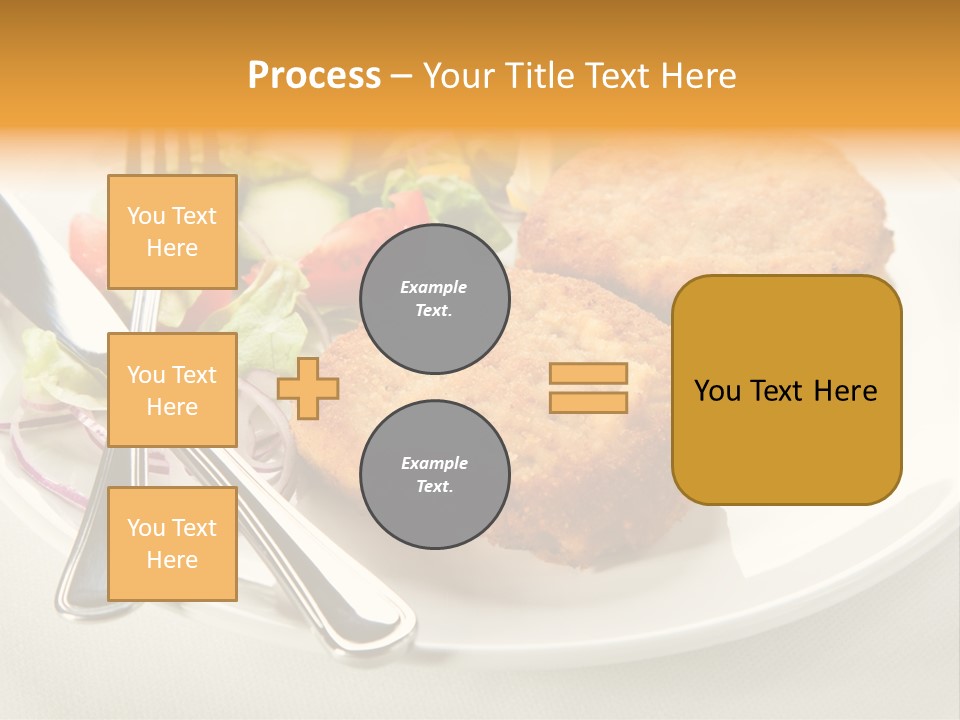 Process – Your Title Text Here

You Text Here

You Text Here

You Text Here

Example Text.

Example Text.

You Text Here